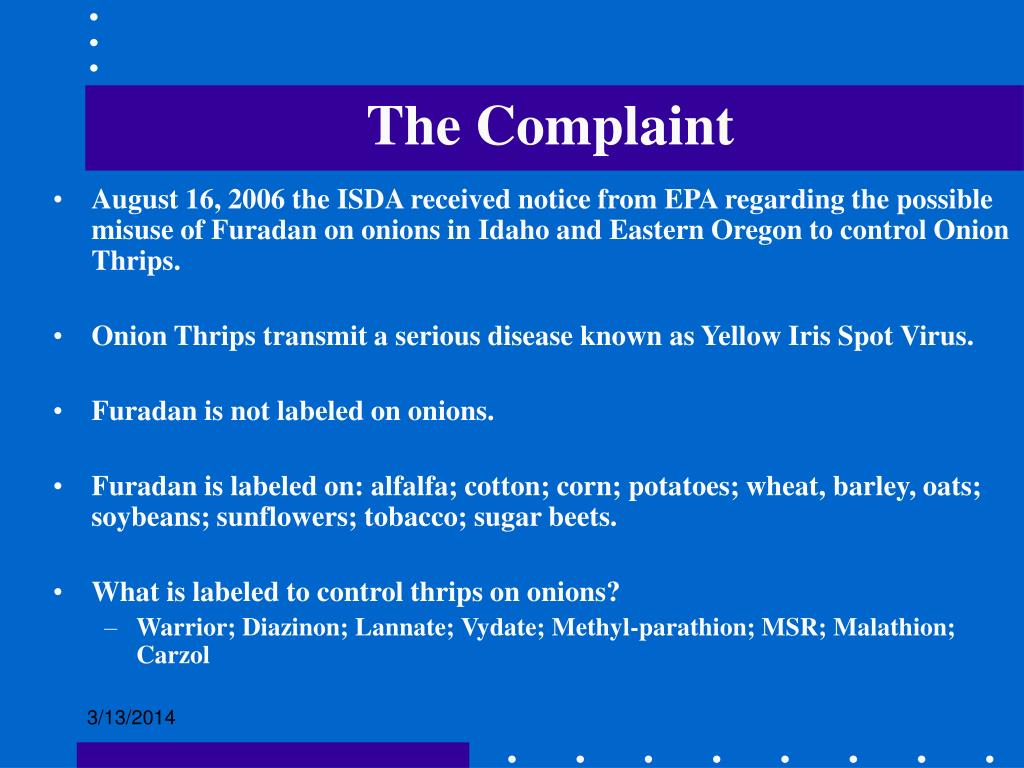 The Complaint

• August 16, 2006 the ISDA received notice from EPA regarding the possible misuse of Furadan on onions in Idaho and Eastern Oregon to control Onion Thrips.

• Onion Thrips transmit a serious disease known as Yellow Iris Spot Virus.

• Furadan is not labeled on onions.

• Furadan is labeled on: alfalfa; cotton; corn; potatoes; wheat, barley, oats; soybeans; sunflowers; tobacco; sugar beets.

• What is labeled to control thrips on onions?
– Warrior; Diazinon; Lannate; Vydate; Methyl-parathion; MSR; Malathion; Carzol

3/13/2014